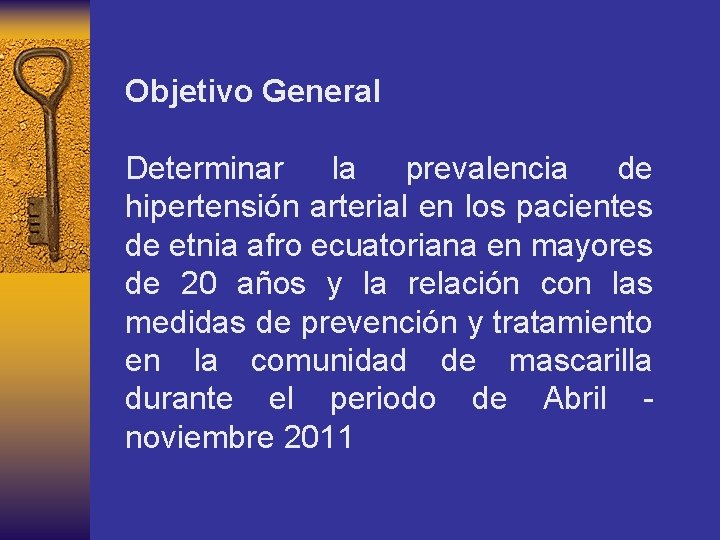 Objetivo General

Determinar la prevalencia de hipertensión arterial en los pacientes de etnia afro ecuatoriana en mayores de 20 años y la relación con las medidas de prevención y tratamiento en la comunidad de mascarilla durante el periodo de Abril - noviembre 2011